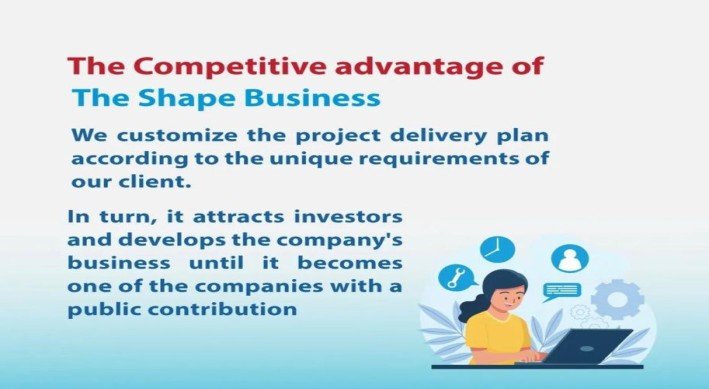 The Competitive advantage of
The Shape Business

We customize the project delivery plan according to the unique requirements of our client.

In turn, it attracts investors and develops the company's business until it becomes one of the companies with a public contribution